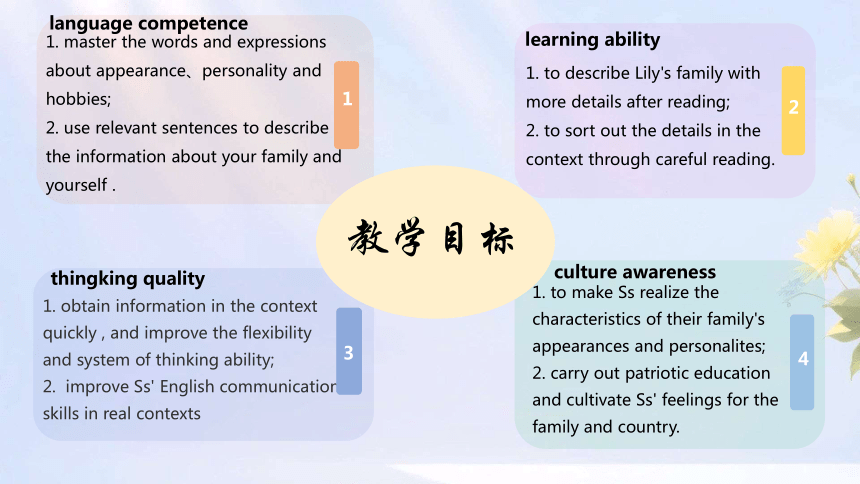 language competence

1. master the words and expressions about appearance、personality and hobbies;
2. use relevant sentences to describe the information about your family and yourself .

1

learning ability

1. to describe Lily's family with more details after reading;
2. to sort out the details in the context through careful reading.

2

教学目标

thingking quality

1. obtain information in the context quickly , and improve the flexibility and system of thinking ability;
2. improve Ss' English communication skills in real contexts

3

culture awareness

1. to make Ss realize the characteristics of their family's appearances and personalites;
2. carry out patriotic education and cultivate Ss' feelings for the family and country.

4